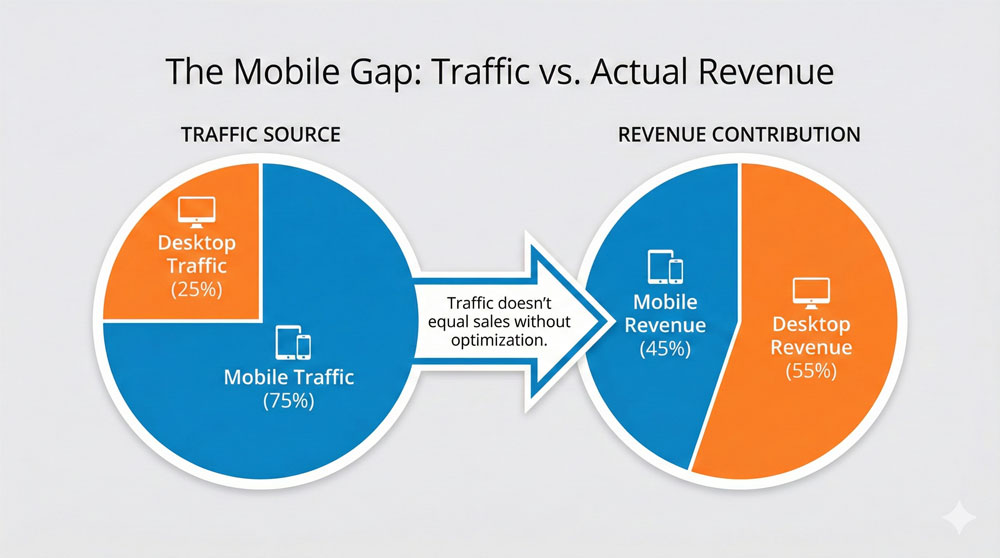 The Mobile Gap: Traffic vs. Actual Revenue

TRAFFIC SOURCE

Desktop Traffic (25%)

Mobile Traffic (75%)

Traffic doesn't equal sales without optimization.

REVENUE CONTRIBUTION

Mobile Revenue (45%)

Desktop Revenue (55%)